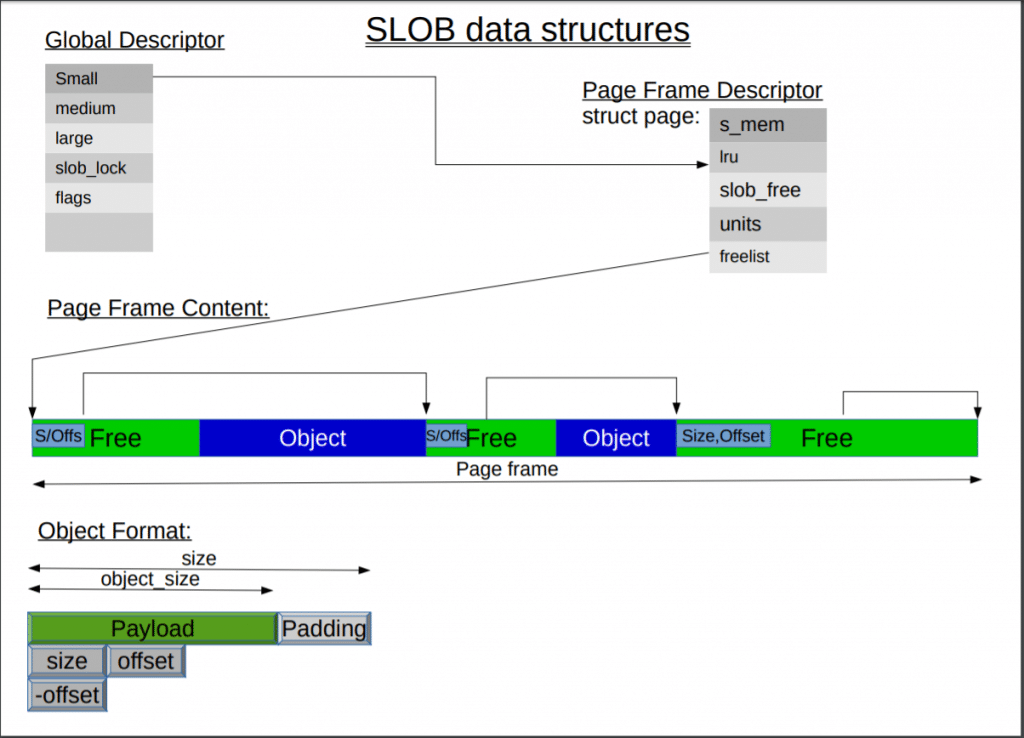 SLOB data structures

Global Descriptor

Small
medium
large
slob_lock
flags

Page Frame Descriptor
struct page:

s_mem
lru
slob_free
units
freelist

Page Frame Content:

S/Offs Free Object S/Offs Free Object Size,Offset Free

Page frame

Object Format:

size
object_size

Payload Padding
size offset
-offset